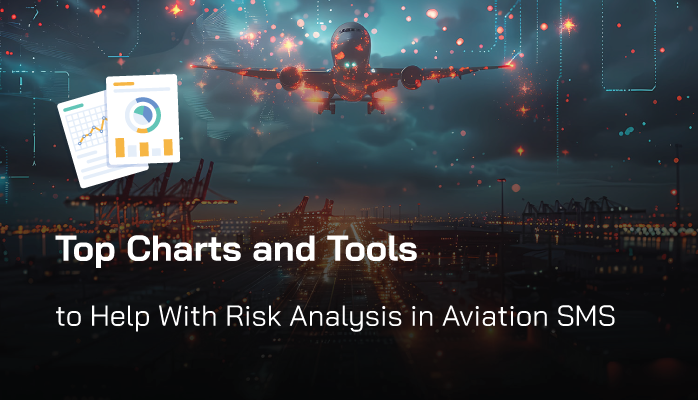 Top Charts and Tools

to Help With Risk Analysis in Aviation SMS